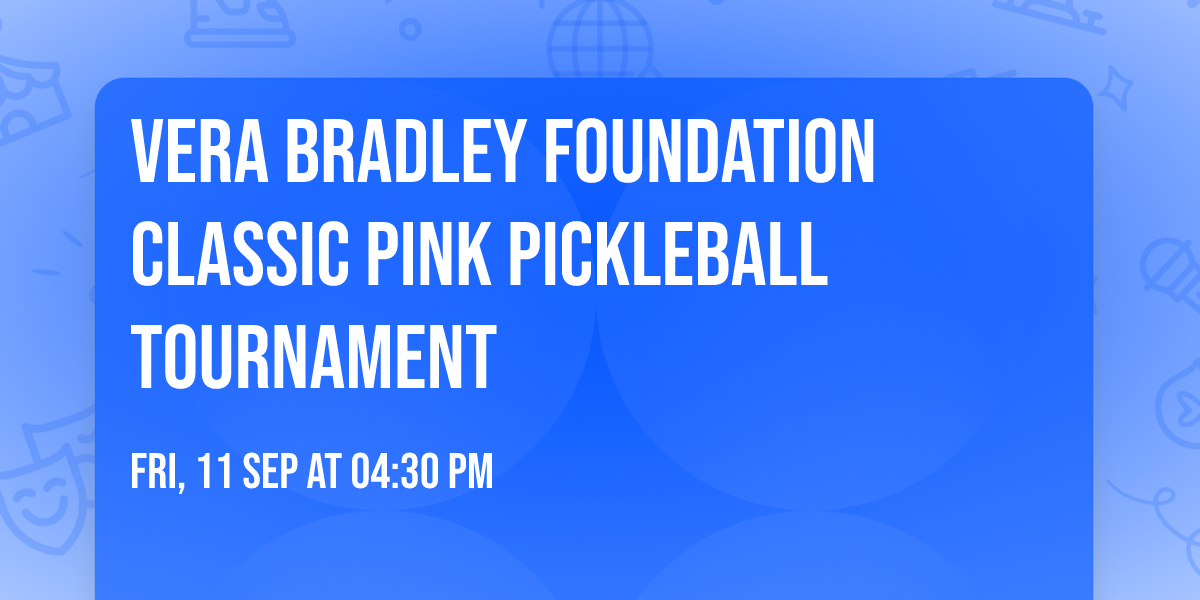 VERA BRADLEY FOUNDATION CLASSIC PINK PICKLEBALL TOURNAMENT

FRI, 11 SEP AT 04:30 PM